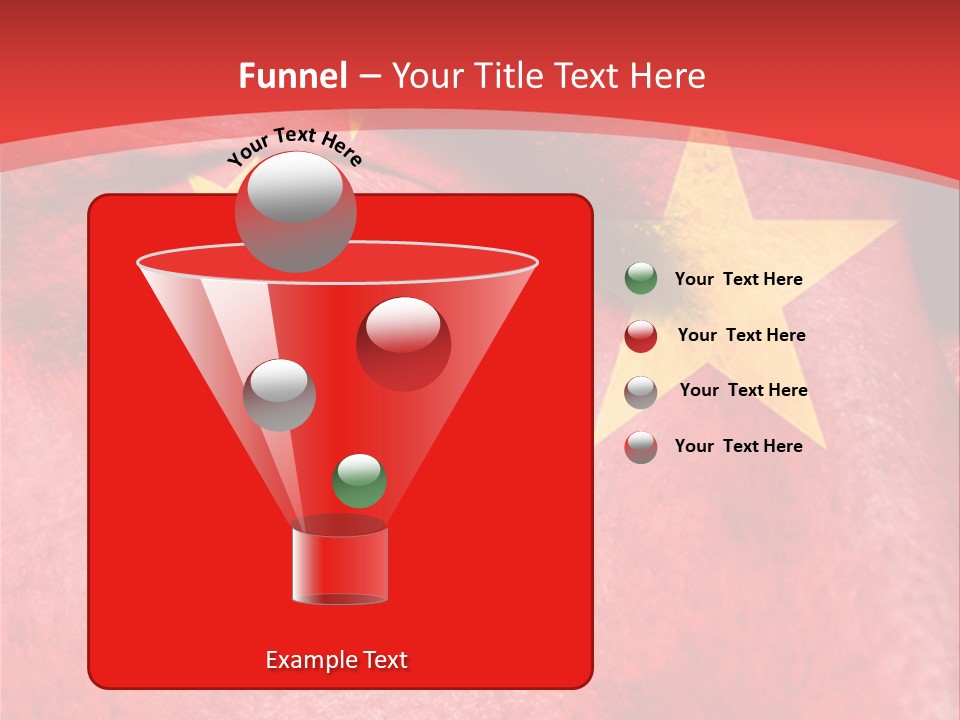 Funnel – Your Title Text Here

Your Text Here

Your Text Here

Your Text Here

Your Text Here

Your Text Here

Example Text